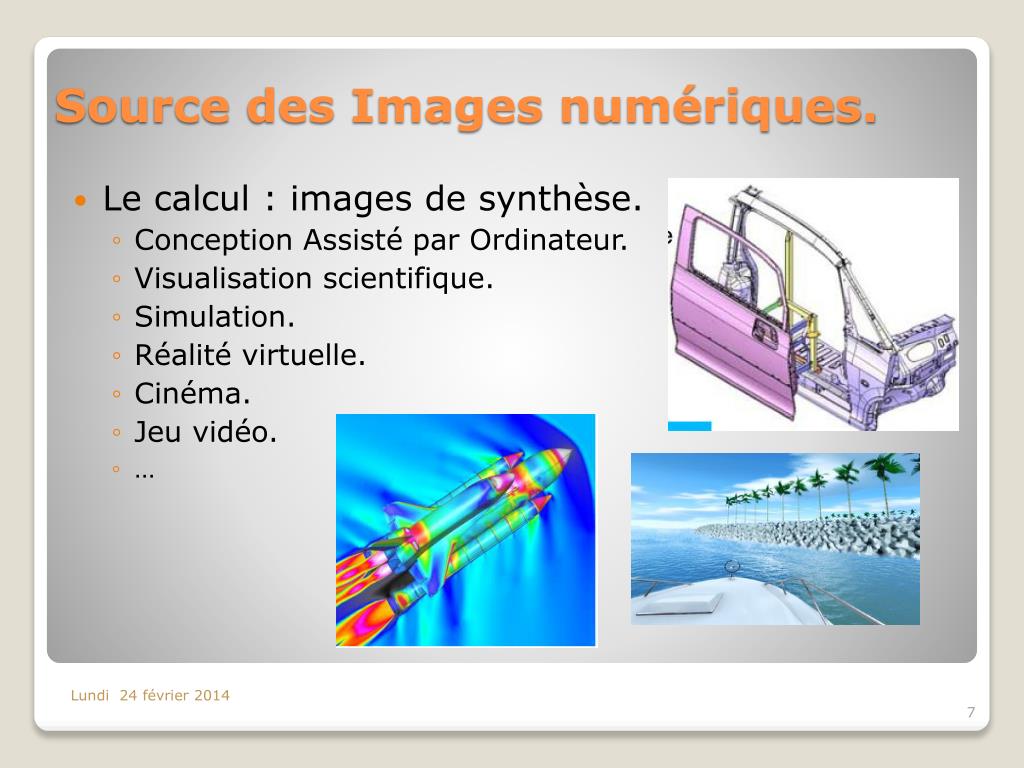 Source des Images numériques.

• Le calcul : images de synthèse.
◦ Conception Assisté par Ordinateur.
◦ Visualisation scientifique.
◦ Simulation.
◦ Réalité virtuelle.
◦ Cinéma.
◦ Jeu vidéo.
◦ …

Lundi 24 février 2014

7